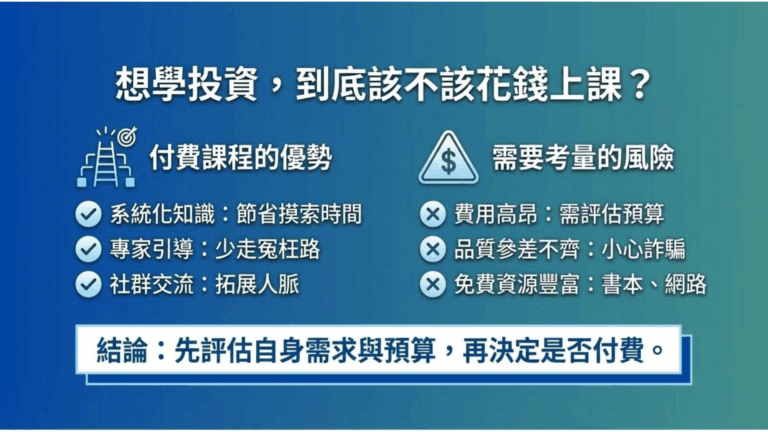 想學投資，到底該不該花錢上課？

付費課程的優勢

系統化知識：節省摸索時間

專家引導：少走冤枉路

社群交流：拓展人脈

$

需要考量的風險

費用高昂：需評估預算

品質參差不齊：小心詐騙

免費資源豐富：書本、網路

結論：先評估自身需求與預算，再決定是否付費。